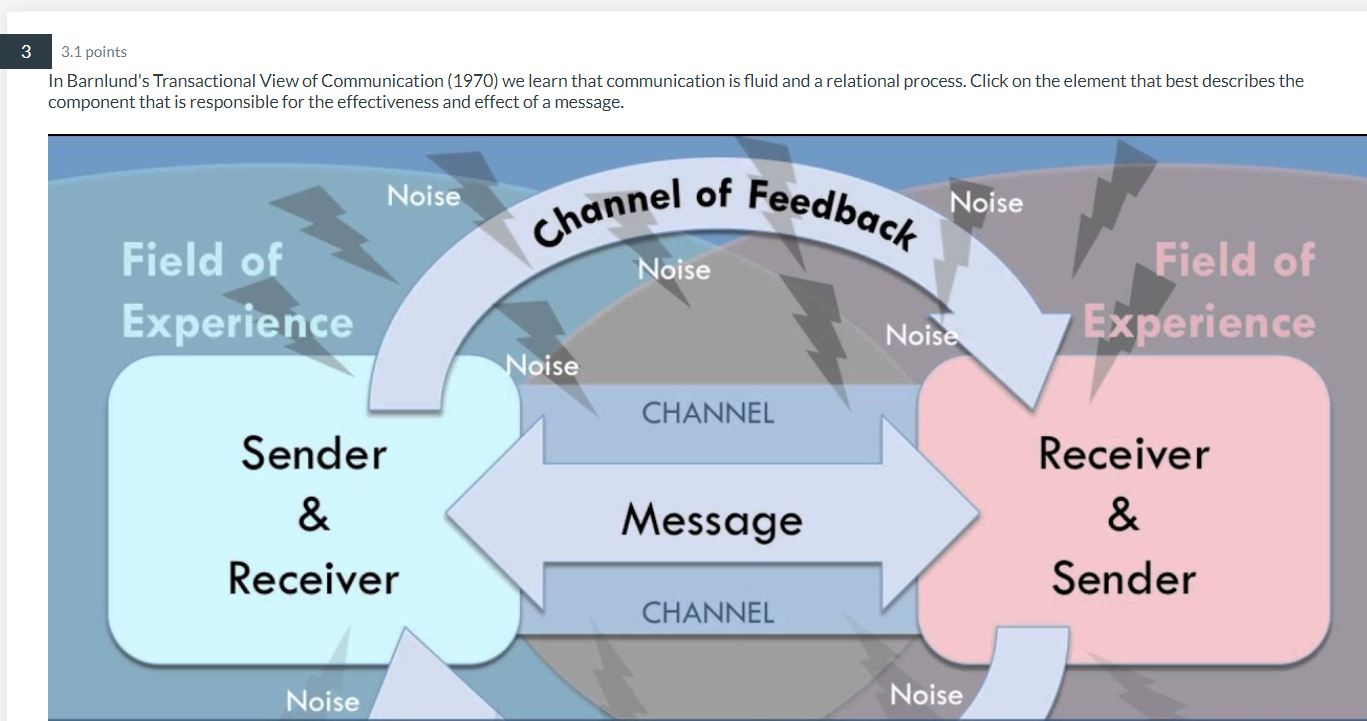 3

3.1 points

In Barnlund's Transactional View of Communication (1970) we learn that communication is fluid and a relational process. Click on the element that best describes the component that is responsible for the effectiveness and effect of a message.

Noise

Channel of Feedback

Noise

Field of Experience

Noise

Field of Experience

Noise

Noise

CHANNEL

Sender & Receiver

Message

Receiver & Sender

CHANNEL

Noise

Noise